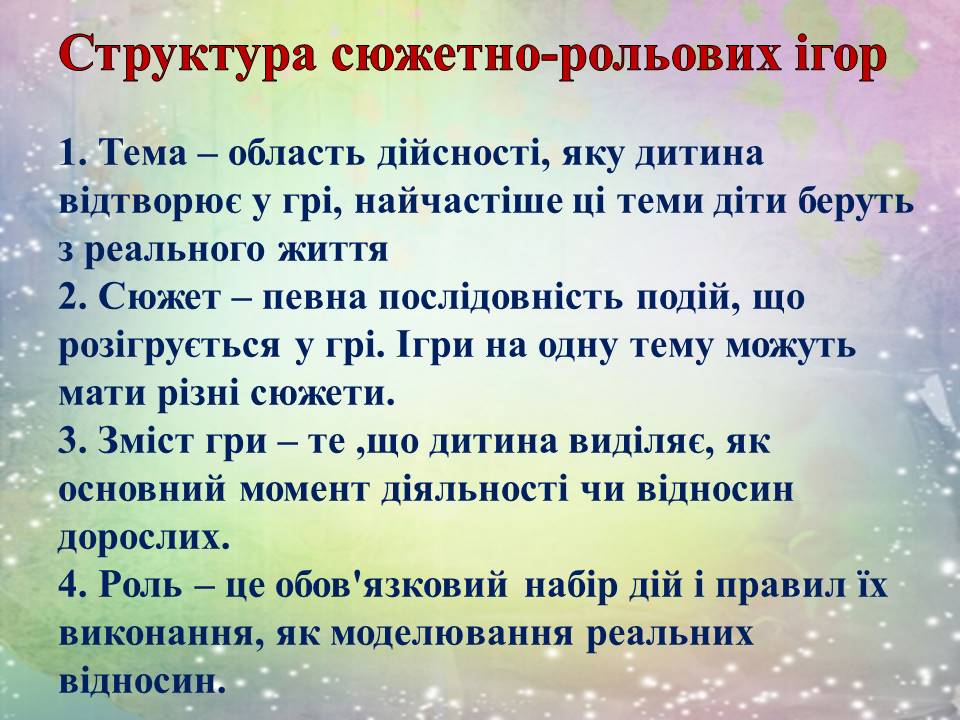 Структура сюжетно-рольових ігор

1. Тема – область дійсності, яку дитина відтворює у грі, найчастіше ці теми діти беруть з реального життя
2. Сюжет – певна послідовність подій, що розігрується у грі. Ігри на одну тему можуть мати різні сюжети.
3. Зміст гри – те ,що дитина виділяє, як основний момент діяльності чи відносин дорослих.
4. Роль – це обов'язковий набір дій і правил їх виконання, як моделювання реальних відносин.